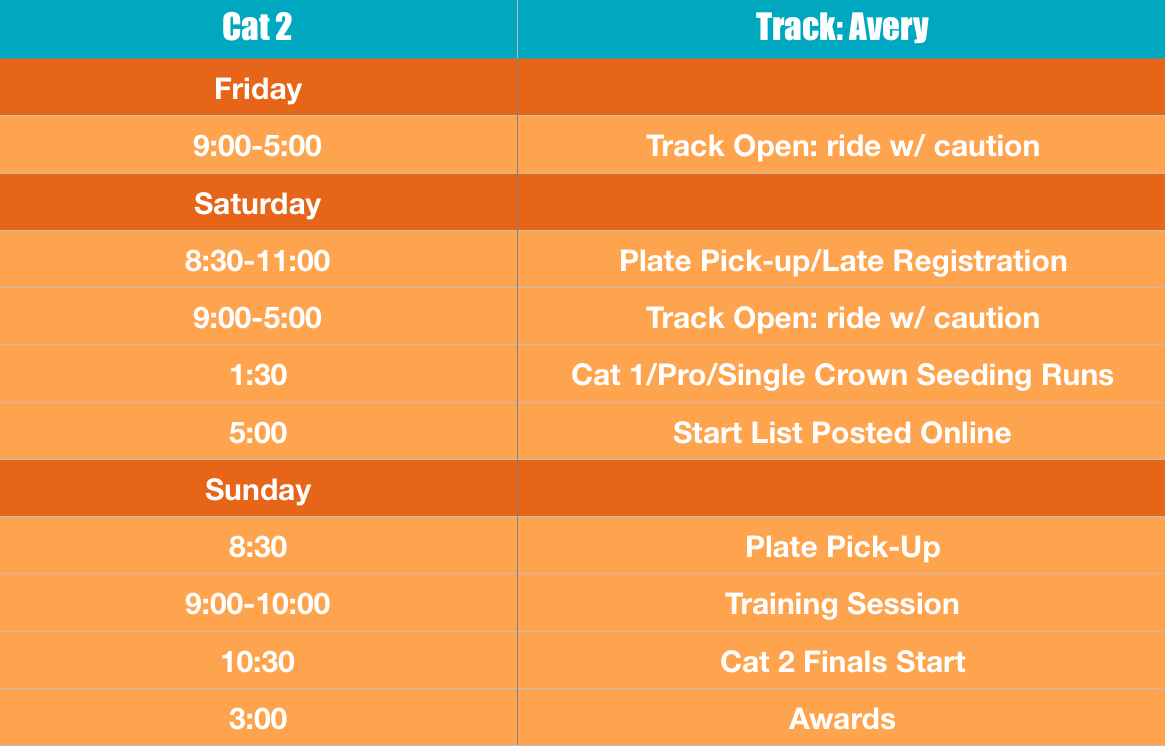 | Cat 2 | Track: Avery |
|---|---|
| Friday | |
| 9:00-5:00 | Track Open: ride w/ caution |
| Saturday | |
| 8:30-11:00 | Plate Pick-up/Late Registration |
| 9:00-5:00 | Track Open: ride w/ caution |
| 1:30 | Cat 1/Pro/Single Crown Seeding Runs |
| 5:00 | Start List Posted Online |
| Sunday | |
| 8:30 | Plate Pick-Up |
| 9:00-10:00 | Training Session |
| 10:30 | Cat 2 Finals Start |
| 3:00 | Awards |